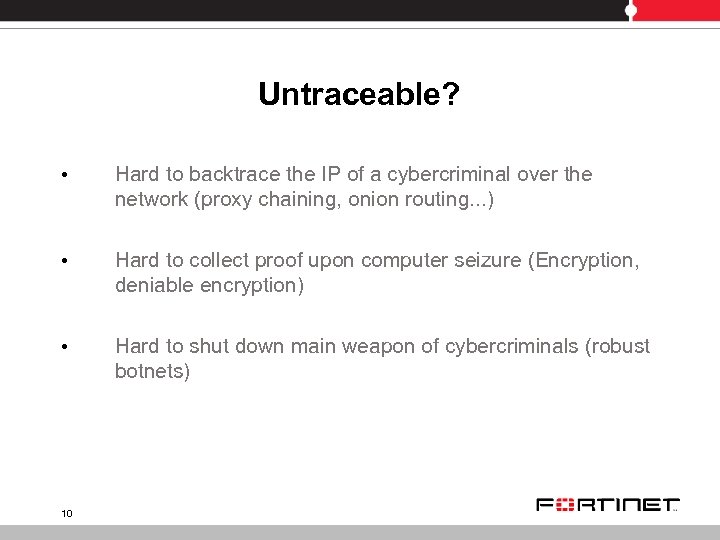 Untraceable?

• Hard to backtrace the IP of a cybercriminal over the network (proxy chaining, onion routing...)

• Hard to collect proof upon computer seizure (Encryption, deniable encryption)

• Hard to shut down main weapon of cybercriminals (robust botnets)

10

FORTINET